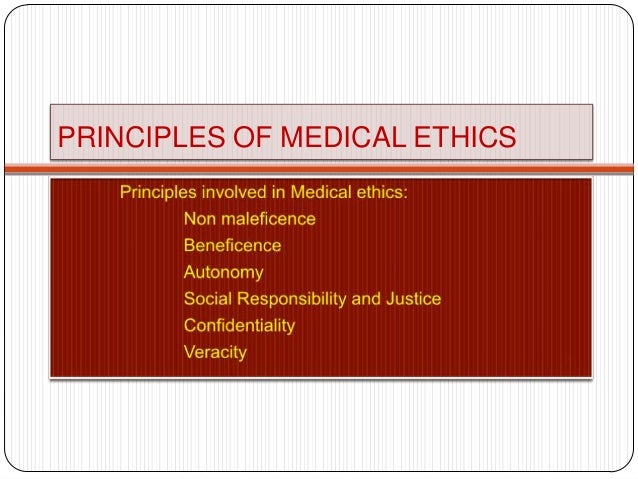 PRINCIPLES OF MEDICAL ETHICS

Principles involved in Medical ethics:

Non maleficence

Beneficence

Autonomy

Social Responsibility and Justice

Confidentiality

Veracity